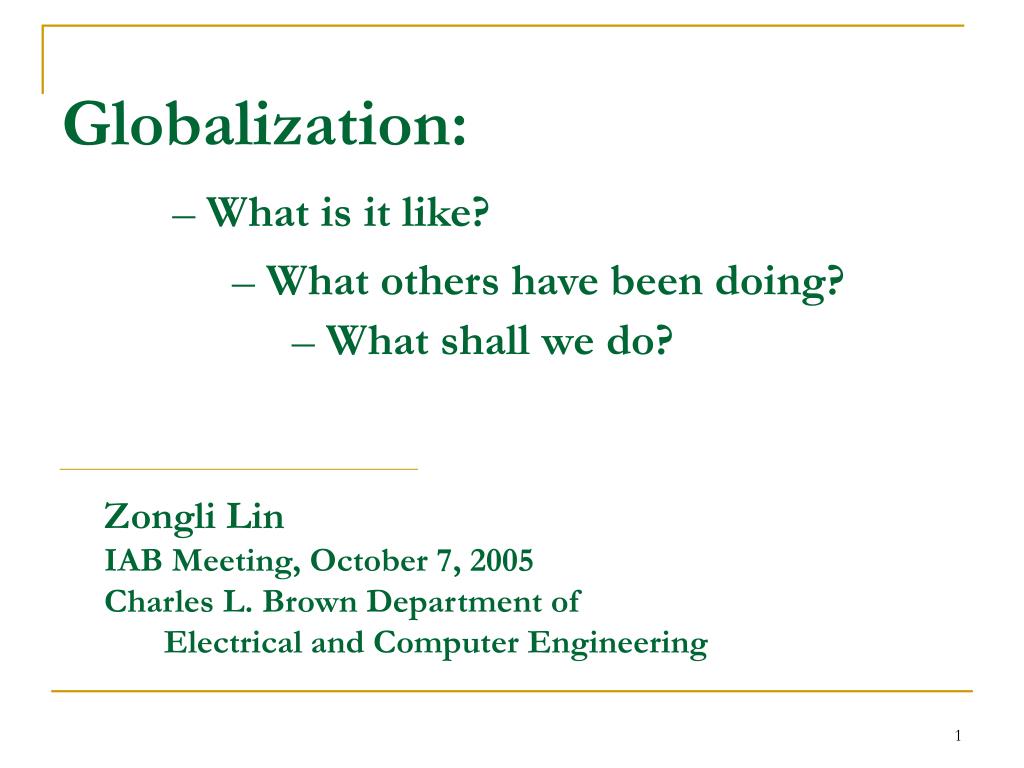 Globalization:

– What is it like?

– What others have been doing?

– What shall we do?

Zongli Lin
IAB Meeting, October 7, 2005
Charles L. Brown Department of
Electrical and Computer Engineering

1